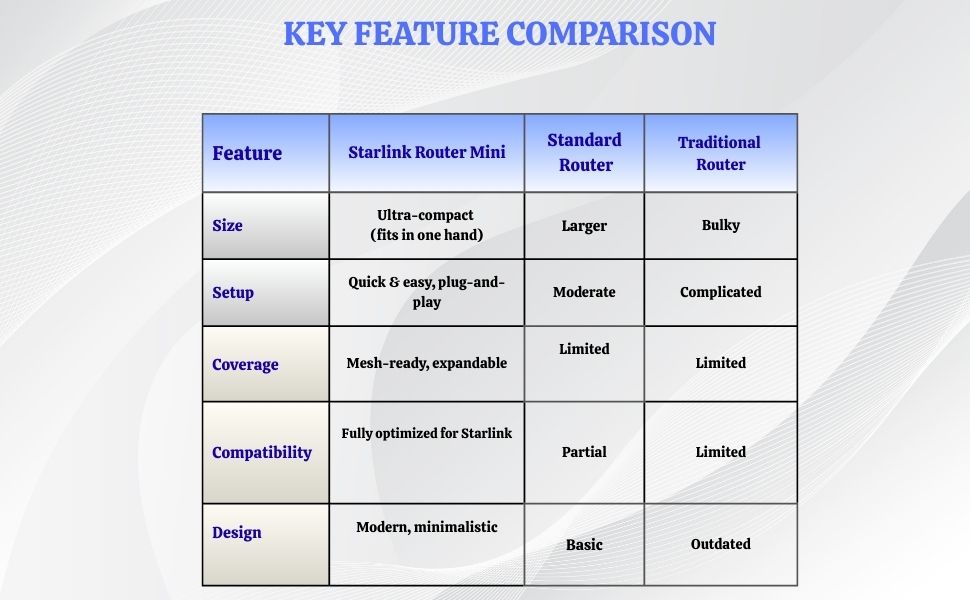 KEY FEATURE COMPARISON

| Feature | Starlink Router Mini | Standard Router | Traditional Router |
|---|---|---|---|
| Size | Ultra-compact (fits in one hand) | Larger | Bulky |
| Setup | Quick & easy, plug-and-play | Moderate | Complicated |
| Coverage | Mesh-ready, expandable | Limited | Limited |
| Compatibility | Fully optimized for Starlink | Partial | Limited |
| Design | Modern, minimalistic | Basic | Outdated |